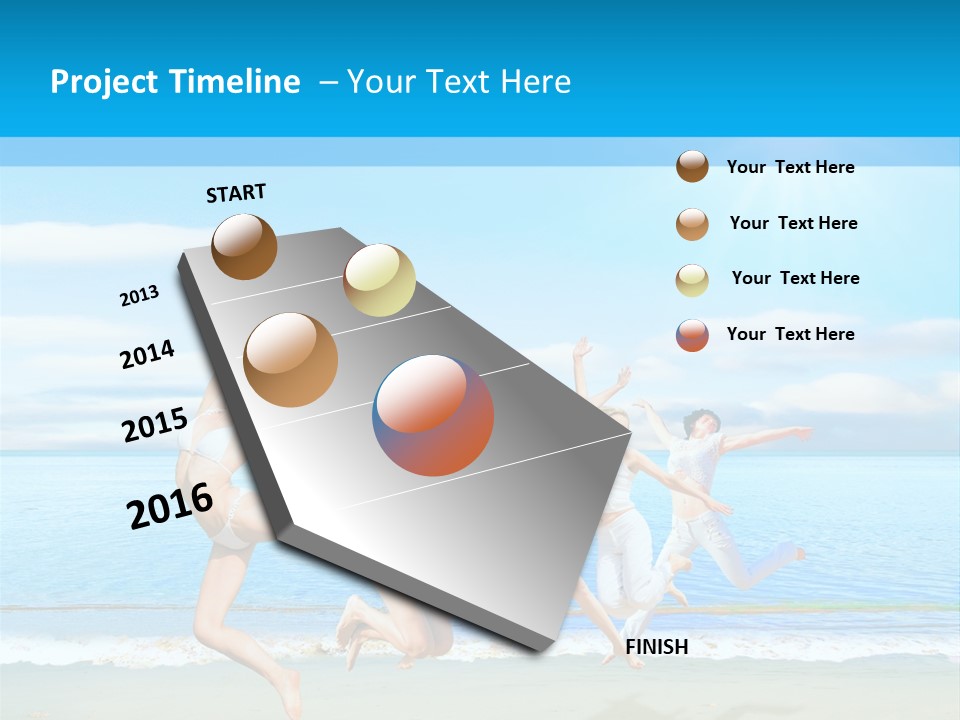 Project Timeline – Your Text Here

START

2013

2014

2015

2016

FINISH

Your Text Here

Your Text Here

Your Text Here

Your Text Here